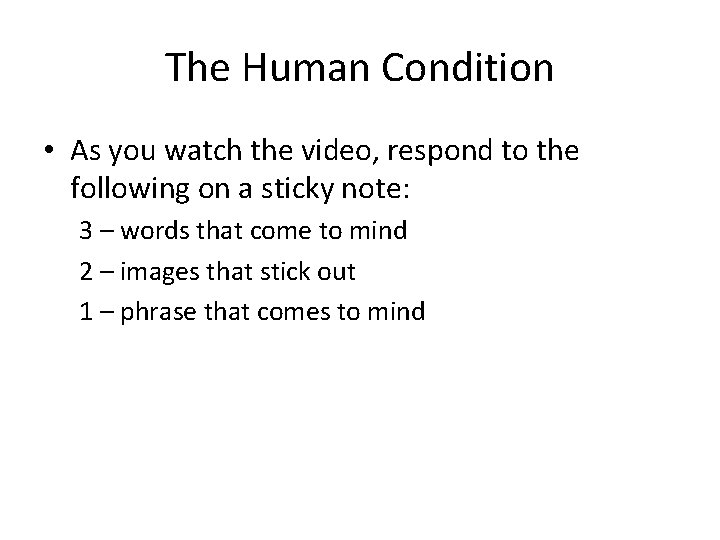 The Human Condition

• As you watch the video, respond to the following on a sticky note:

3 – words that come to mind

2 – images that stick out

1 – phrase that comes to mind